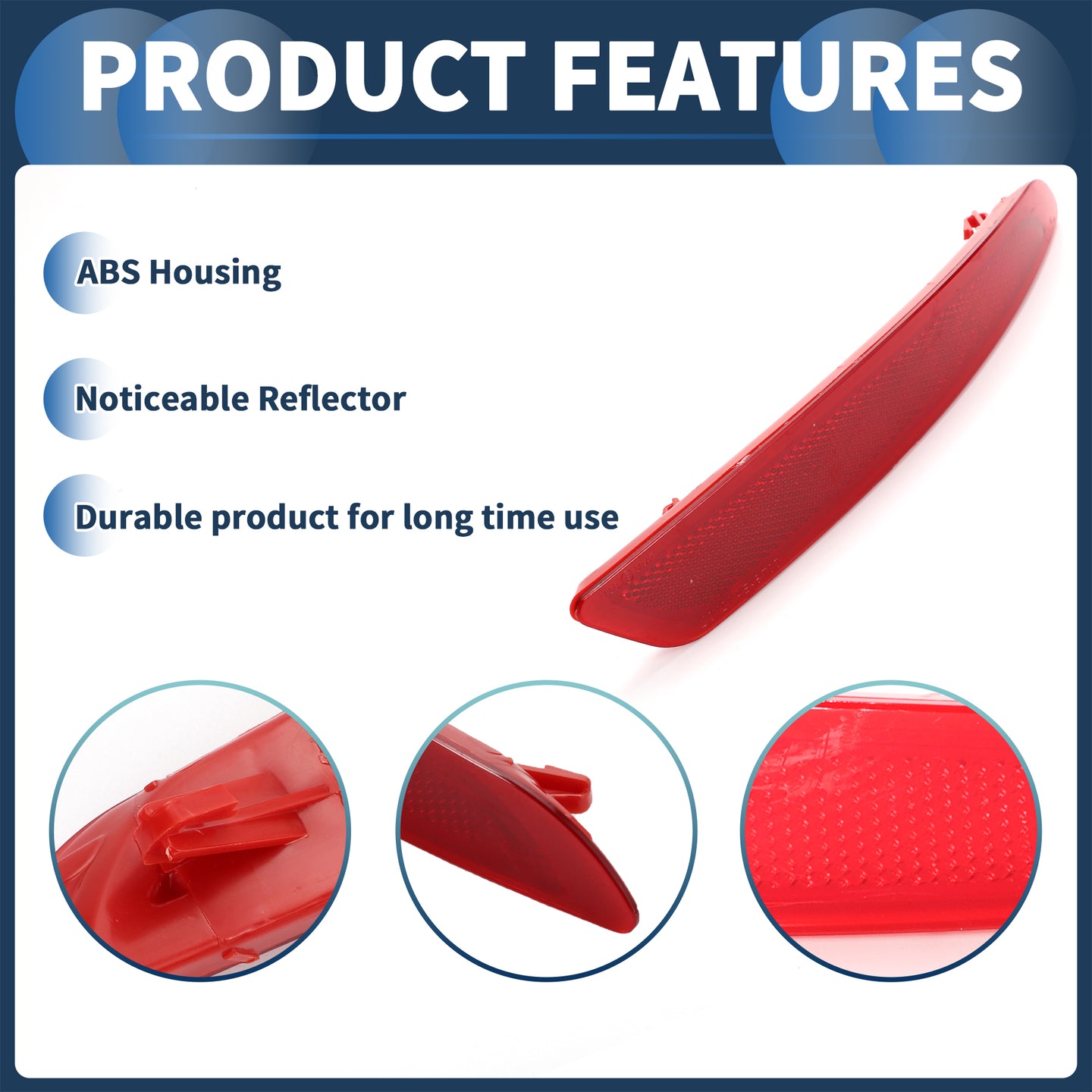 PRODUCT FEATURES

ABS Housing

Noticeable Reflector

Durable product for long time use